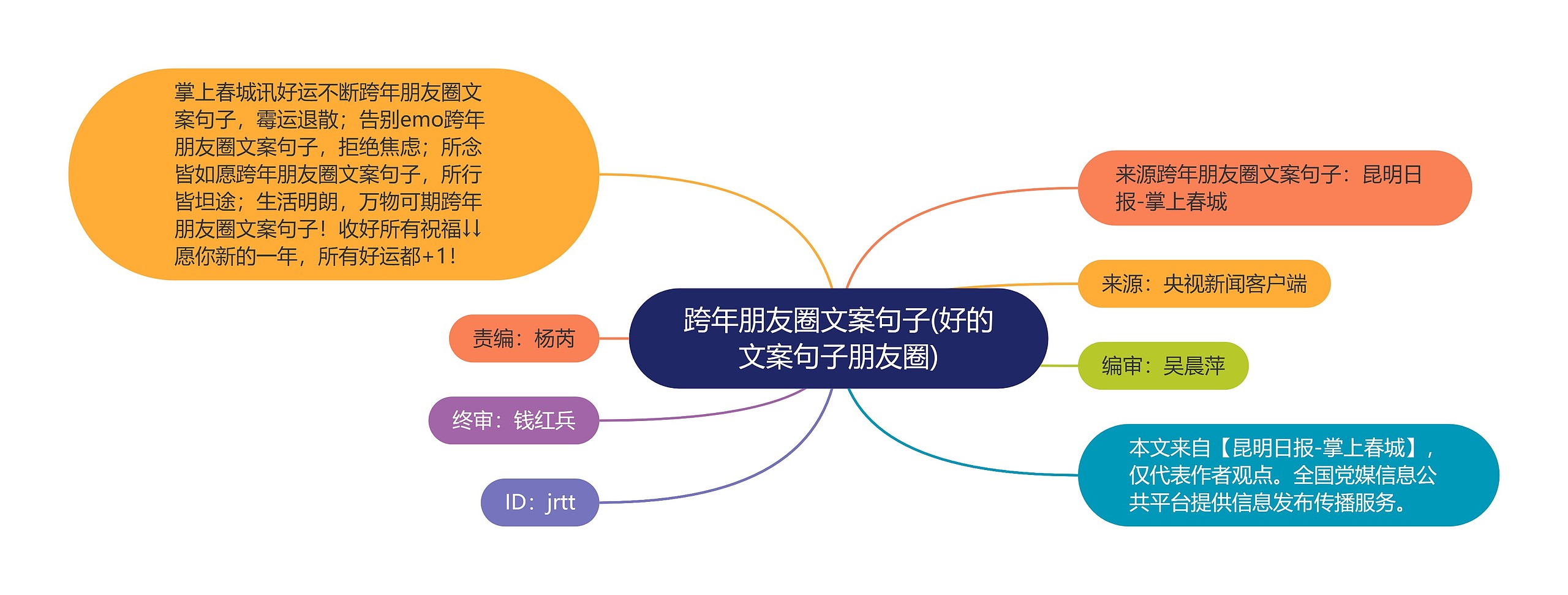 跨年朋友圈文案句子(好的文案句子朋友圈)

掌上春城讯好运不断跨年朋友圈文案句子，霉运退散；告别emo跨年朋友圈文案句子，拒绝焦虑；所念皆如愿跨年朋友圈文案句子，所行皆坦途；生活明朗，万物可期跨年朋友圈文案句子！收好所有祝福↓↓愿你新的一年，所有好运都+1！

责编：杨芮

终审：钱红兵

ID：jrtt

来源跨年朋友圈文案句子：昆明日报-掌上春城

来源：央视新闻客户端

编审：吴晨萍

本文来自【昆明日报-掌上春城】，仅代表作者观点。全国党媒信息公共平台提供信息发布传播服务。